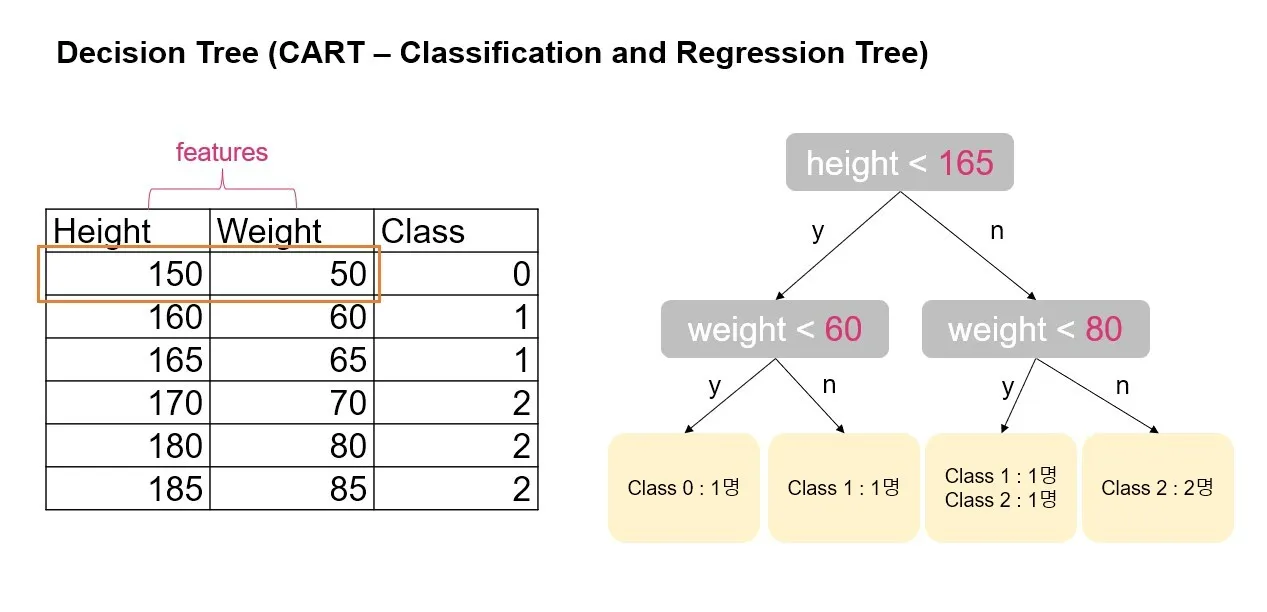 Decision Tree (CART – Classification and Regression Tree)

features

| Height | Weight | Class |
|---|---|---|
| 150 | 50 | 0 |
| 160 | 60 | 1 |
| 165 | 65 | 1 |
| 170 | 70 | 2 |
| 180 | 80 | 2 |
| 185 | 85 | 2 |

height < 165

y

n

weight < 60

weight < 80

y

n

y

n

Class 0 : 1명

Class 1 : 1명

Class 1 : 1명
Class 2 : 1명

Class 2 : 2명